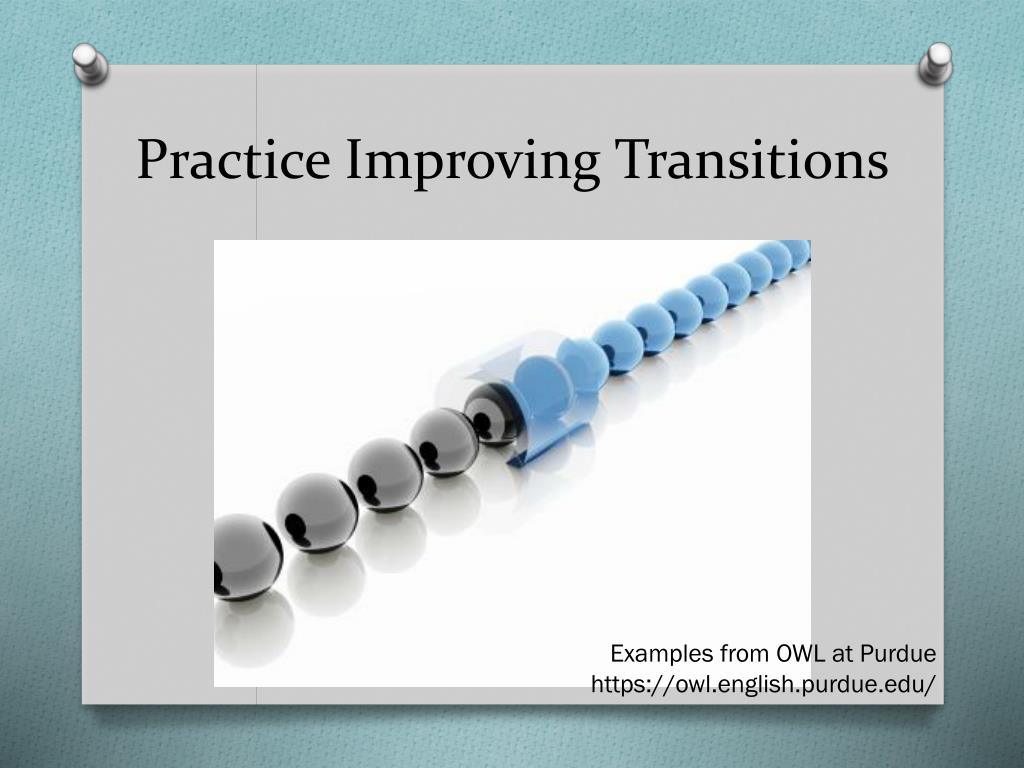 Practice Improving Transitions

Examples from OWL at Purdue
https://owl.english.purdue.edu/